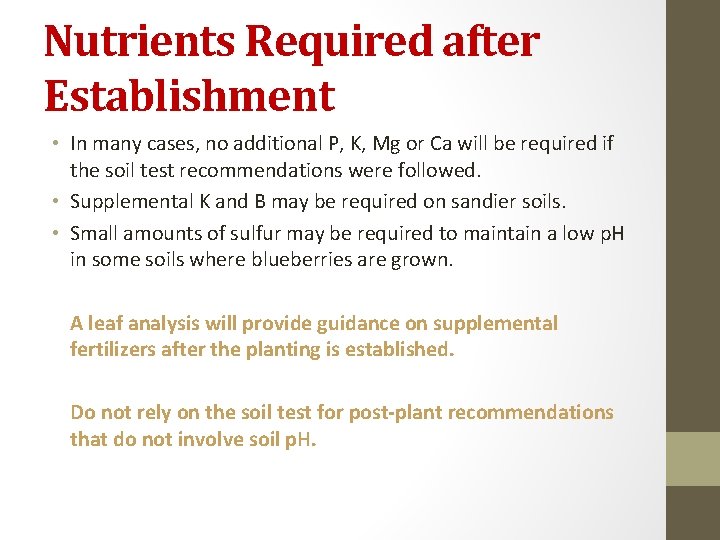 Nutrients Required after Establishment

• In many cases, no additional P, K, Mg or Ca will be required if the soil test recommendations were followed.
• Supplemental K and B may be required on sandier soils.
• Small amounts of sulfur may be required to maintain a low pH in some soils where blueberries are grown.

A leaf analysis will provide guidance on supplemental fertilizers after the planting is established.

Do not rely on the soil test for post-plant recommendations that do not involve soil pH.